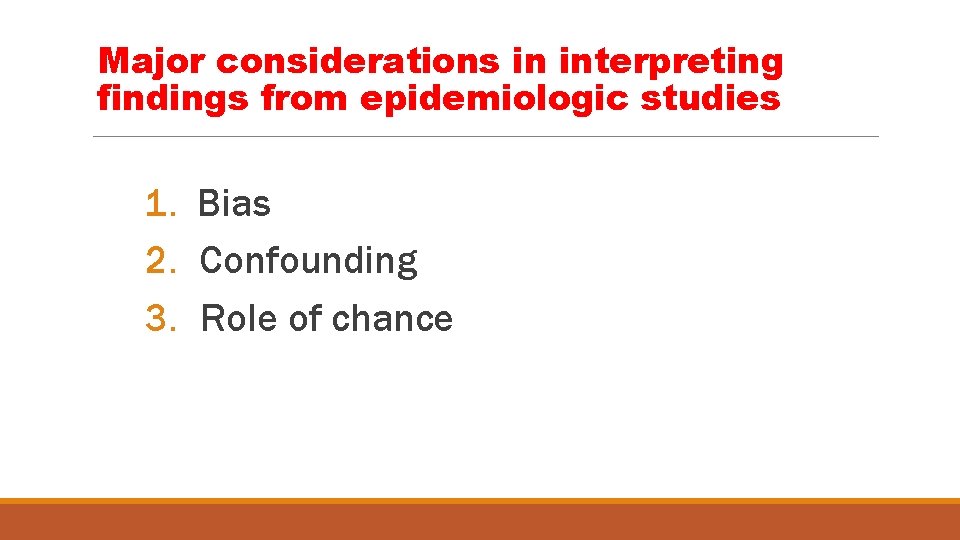 Major considerations in interpreting findings from epidemiologic studies

1. Bias
2. Confounding
3. Role of chance